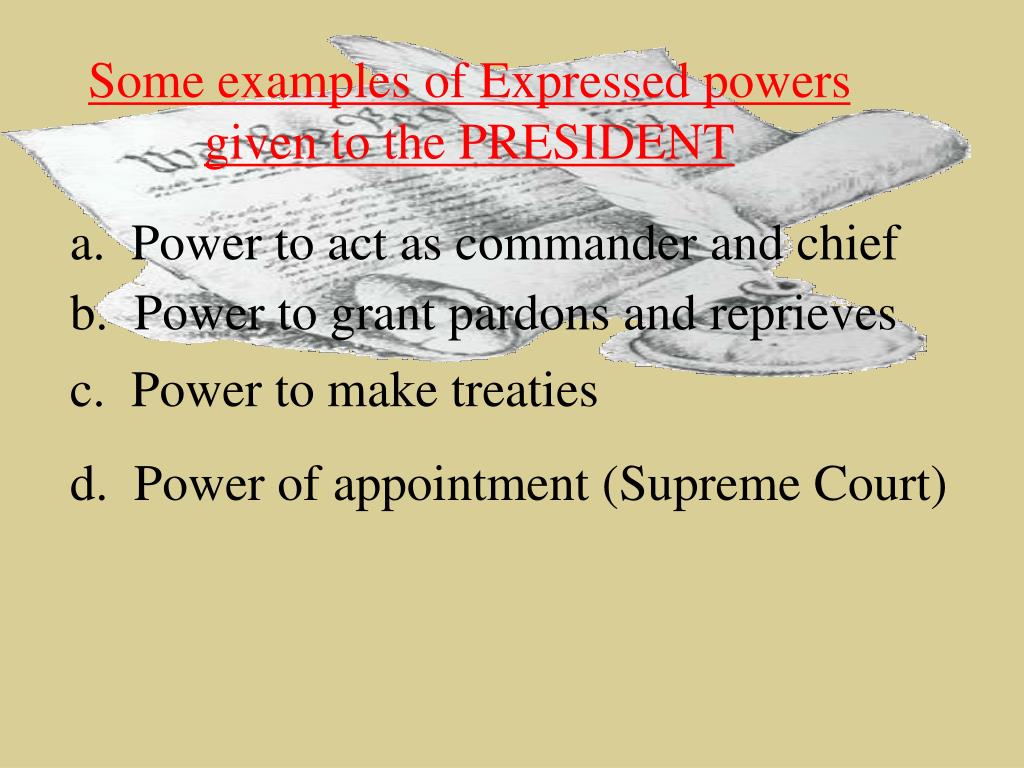 Some examples of Expressed powers given to the PRESIDENT

a. Power to act as commander and chief

b. Power to grant pardons and reprieves

c. Power to make treaties

d. Power of appointment (Supreme Court)